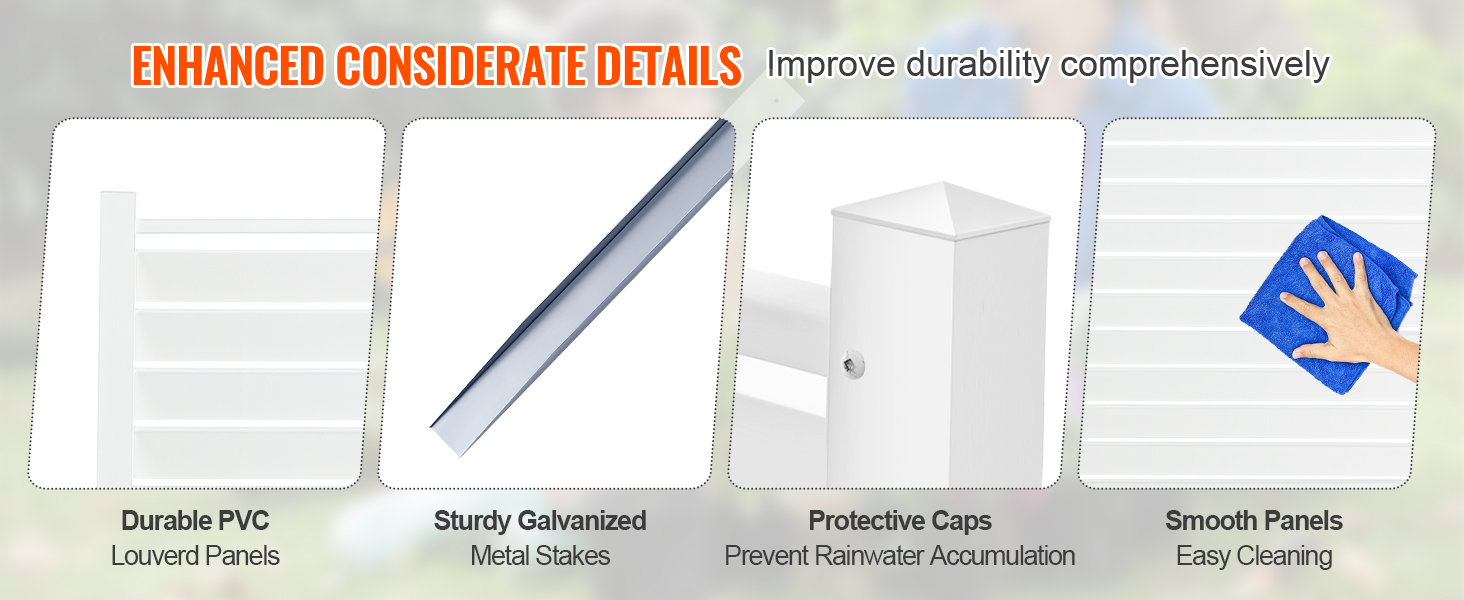 ENHANCED CONSIDERATE DETAILS Improve durability comprehensively

Durable PVC
Louverd Panels

Sturdy Galvanized
Metal Stakes

Protective Caps
Prevent Rainwater Accumulation

Smooth Panels
Easy Cleaning